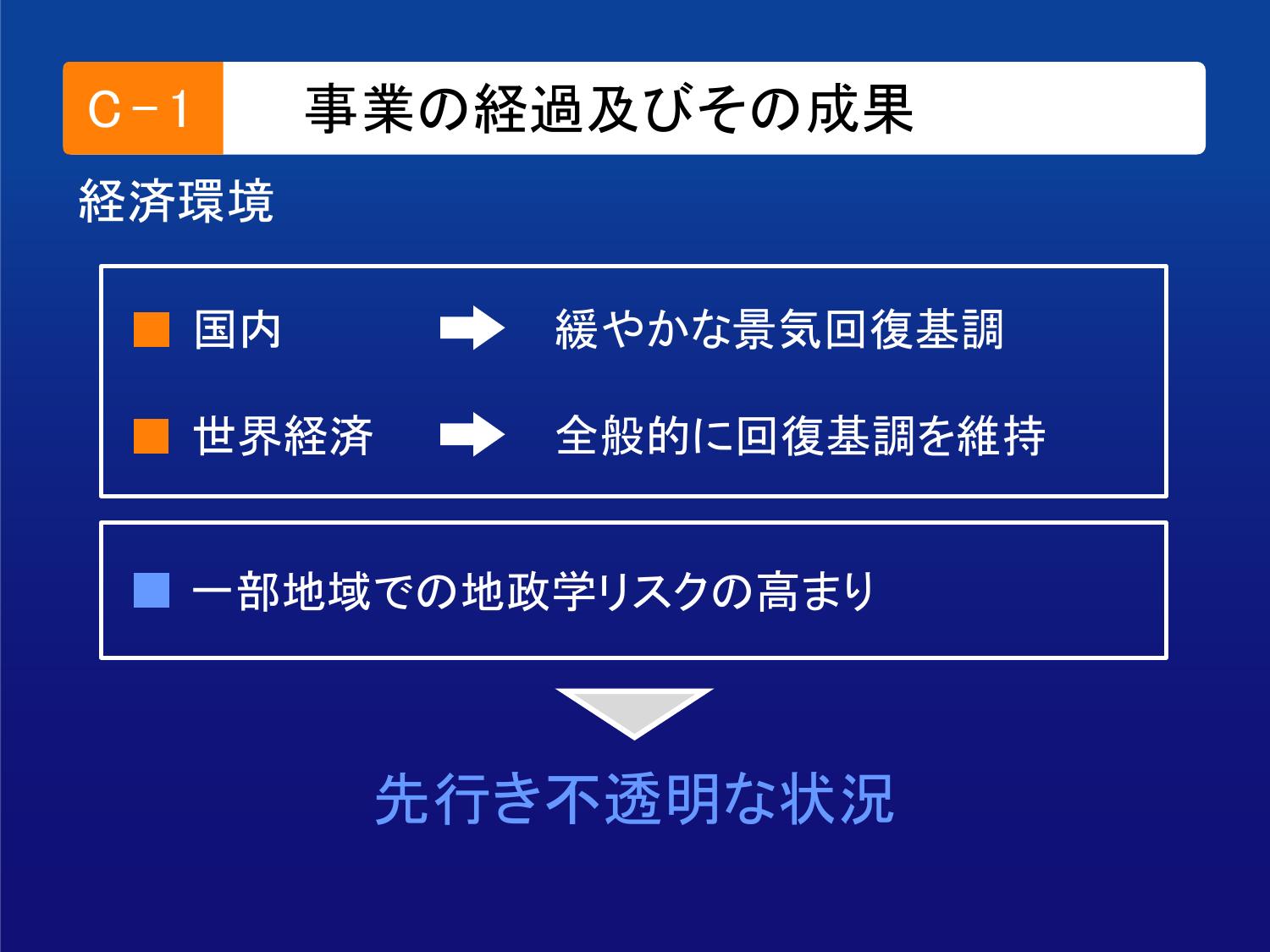 Ｃ－１　事業の経過及びその成果

経済環境

■ 国内 ➡ 緩やかな景気回復基調

■ 世界経済 ➡ 全般的に回復基調を維持

■ 一部地域での地政学リスクの高まり

先行き不透明な状況